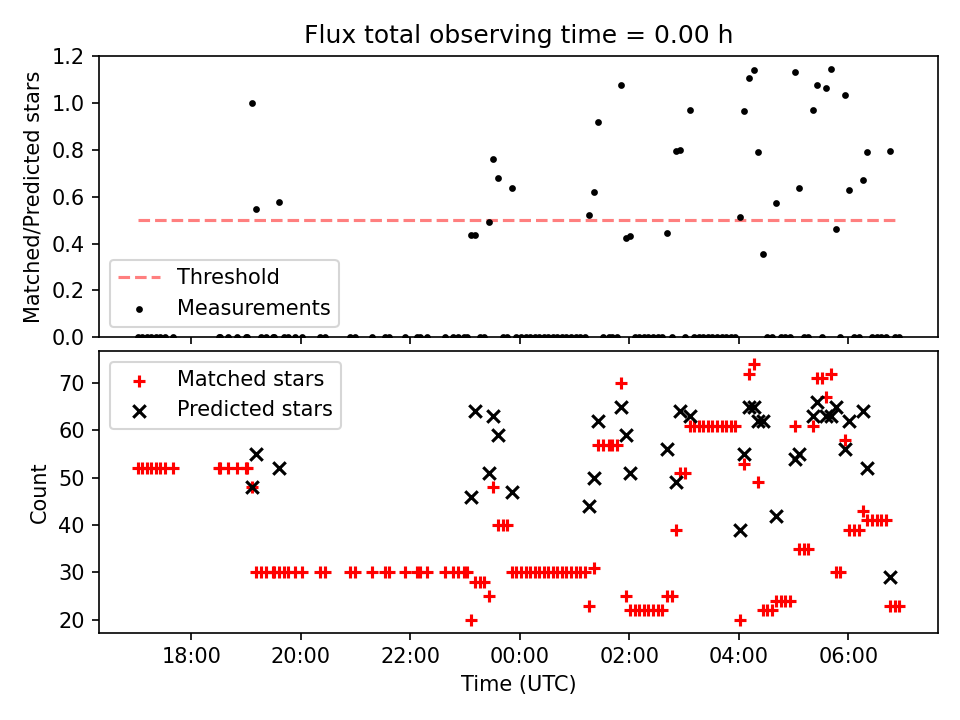 Flux total observing time = 0.00 h

Matched/Predicted stars

1.2
1.0
0.8
0.6
0.4
0.2
0.0

Threshold
Measurements

Count

70
60
50
40
30
20

Matched stars
Predicted stars

18:00
20:00
22:00
00:00
02:00
04:00
06:00

Time (UTC)